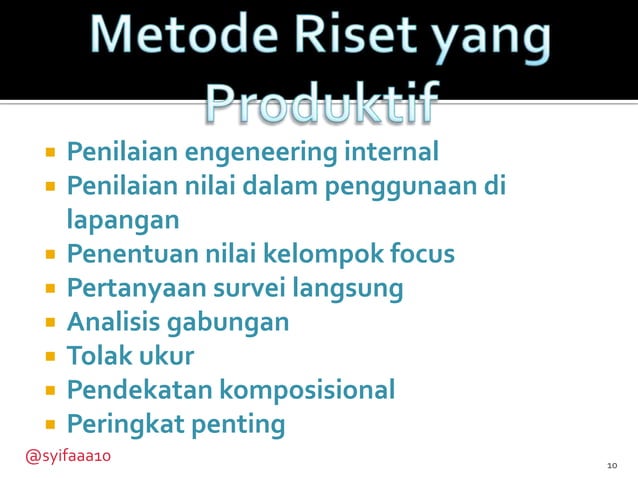 Metode Riset yang Produktif

- Penilaian engeneering internal
- Penilaian nilai dalam penggunaan di lapangan
- Penentuan nilai kelompok focus
- Pertanyaan survei langsung
- Analisis gabungan
- Tolak ukur
- Pendekatan komposisional
- Peringkat penting

@syifaaa10

10